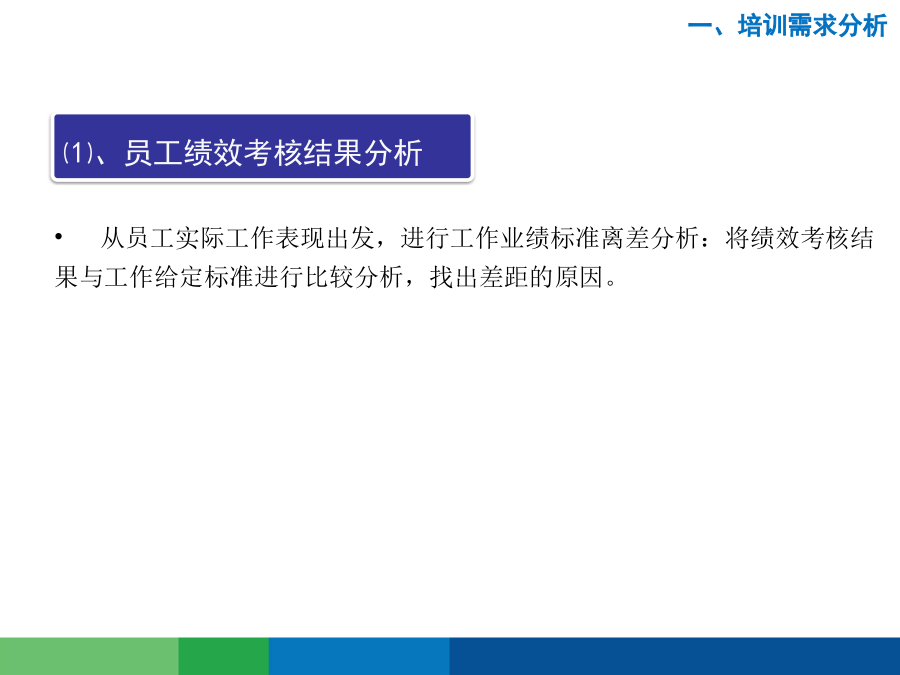 一、培训需求分析

⑴、员工绩效考核结果分析

• 从员工实际工作表现出发，进行工作业绩标准离差分析：将绩效考核结果与工作给定标准进行比较分析，找出差距的原因。